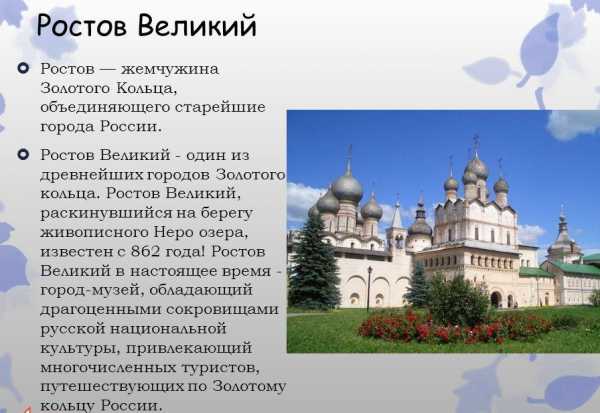 Ростов Великий

Ростов — жемчужина Золотого Кольца, объединяющего старейшие города России.

Ростов Великий - один из древнейших городов Золотого кольца. Ростов Великий, раскинувшийся на берегу живописного Неро озера, известен с 862 года! Ростов Великий в настоящее время - город-музей, обладающий драгоценными сокровищами русской национальной культуры, привлекающий многочисленных туристов, путешествующих по Золотому кольцу России.